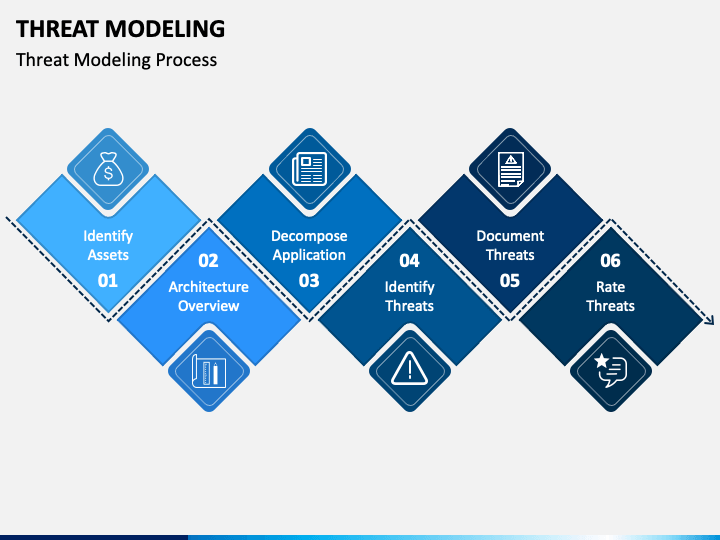 THREAT MODELING

Threat Modeling Process

Identify Assets
01

02
Architecture Overview

Decompose Application
03

04
Identify Threats

Document Threats
05

06
Rate Threats